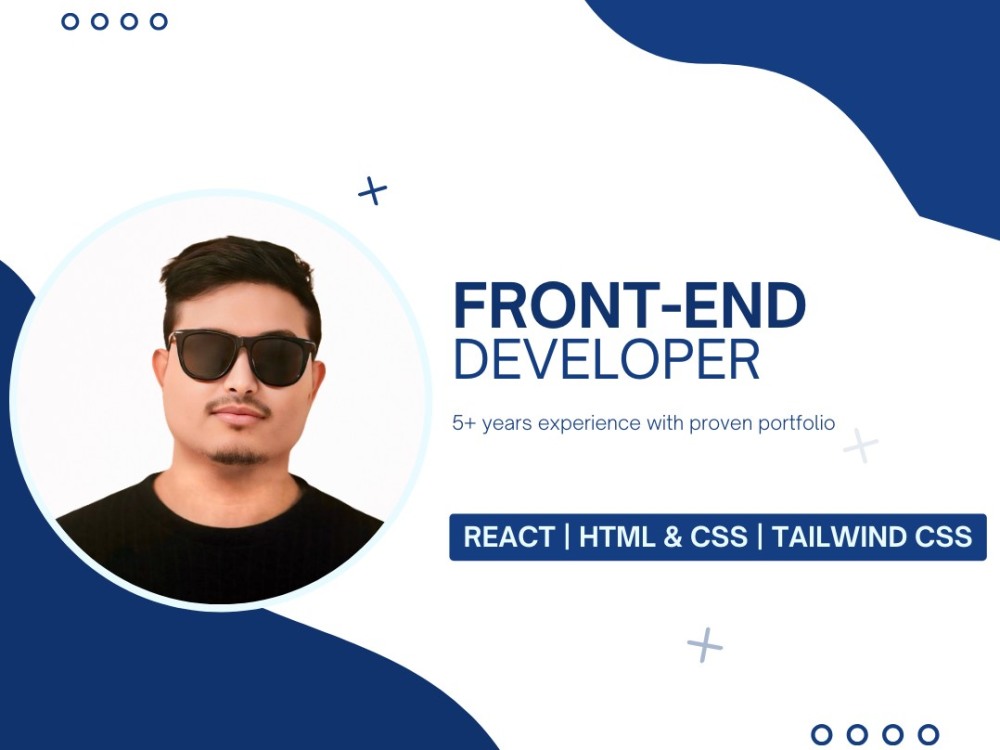 FRONT-END
DEVELOPER

5+ years experience with proven portfolio

REACT | HTML & CSS | TAILWIND CSS